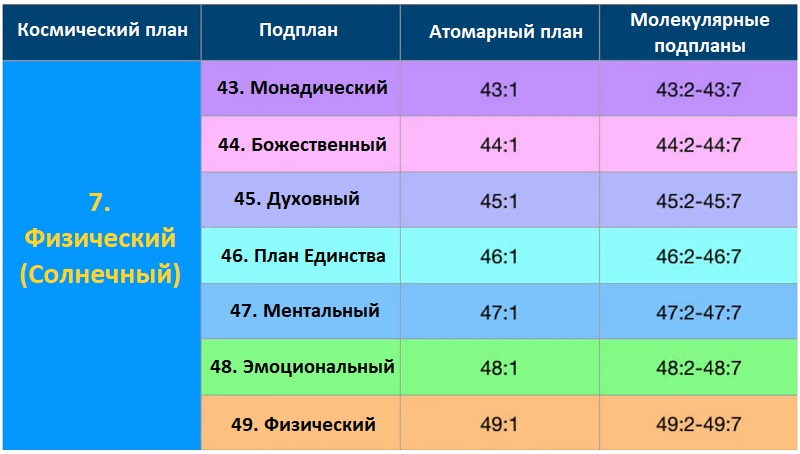 | Космический план | Подплан | Атомарный план | Молекулярные подпланы |
|---|---|---|---|
| 7. Физический (Солнечный) | 43. Монадический | 43:1 | 43:2-43:7 |
| | 44. Божественный | 44:1 | 44:2-44:7 |
| | 45. Духовный | 45:1 | 45:2-45:7 |
| | 46. План Единства | 46:1 | 46:2-46:7 |
| | 47. Ментальный | 47:1 | 47:2-47:7 |
| | 48. Эмоциональный | 48:1 | 48:2-48:7 |
| | 49. Физический | 49:1 | 49:2-49:7 |